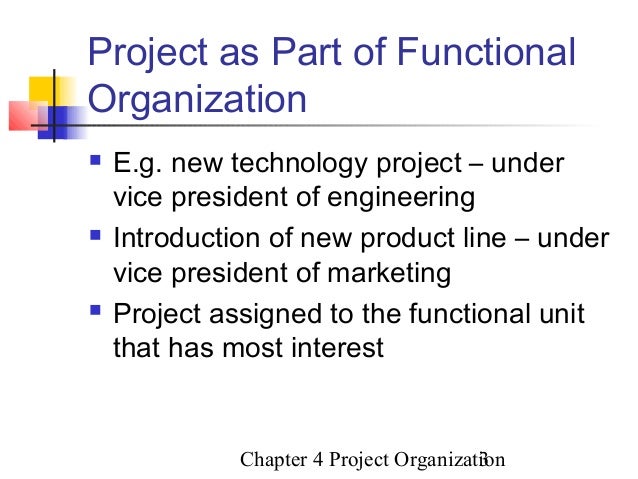 Project as Part of Functional Organization

▪ E.g. new technology project – under vice president of engineering
▪ Introduction of new product line – under vice president of marketing
▪ Project assigned to the functional unit that has most interest

Chapter 4 Project Organization 3